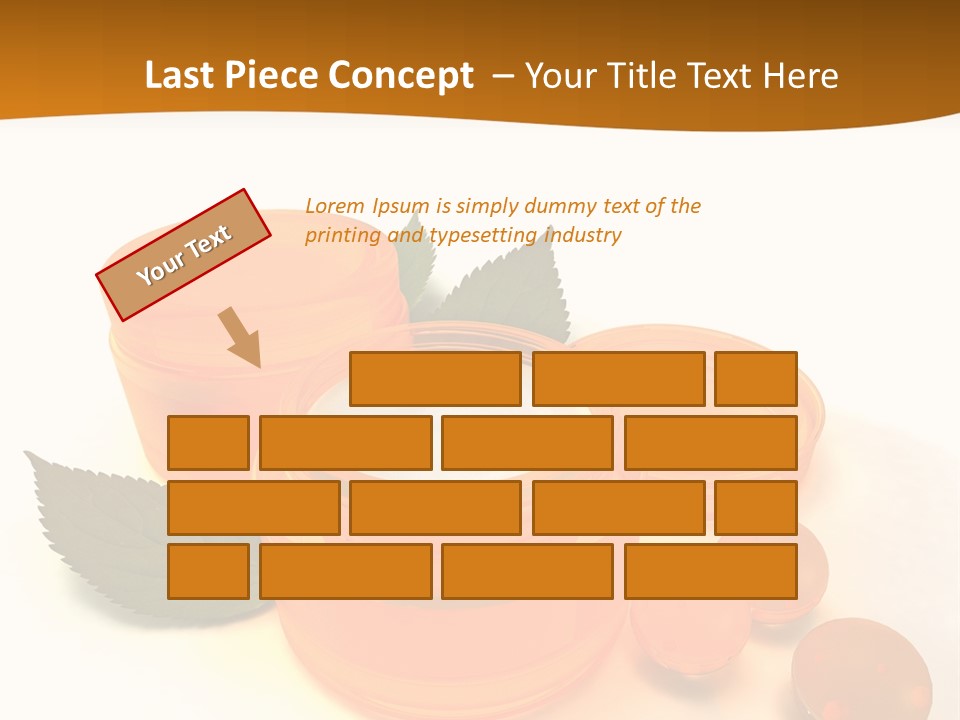 Last Piece Concept – Your Title Text Here

Your Text

Lorem Ipsum is simply dummy text of the printing and typesetting industry